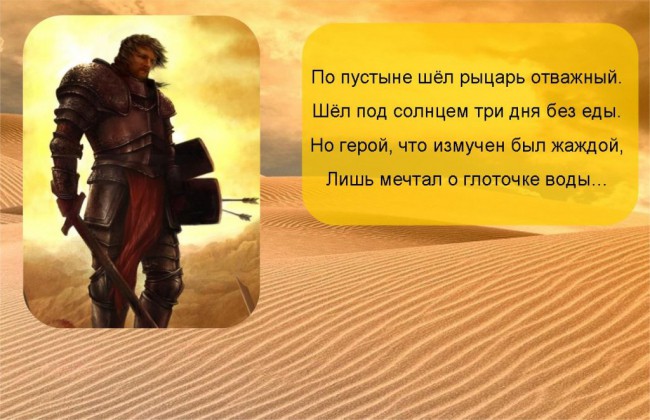 По пустыне шёл рыцарь отважный.
Шёл под солнцем три дня без еды.
Но герой, что измучен был жаждой,
Лишь мечтал о глоточке воды...